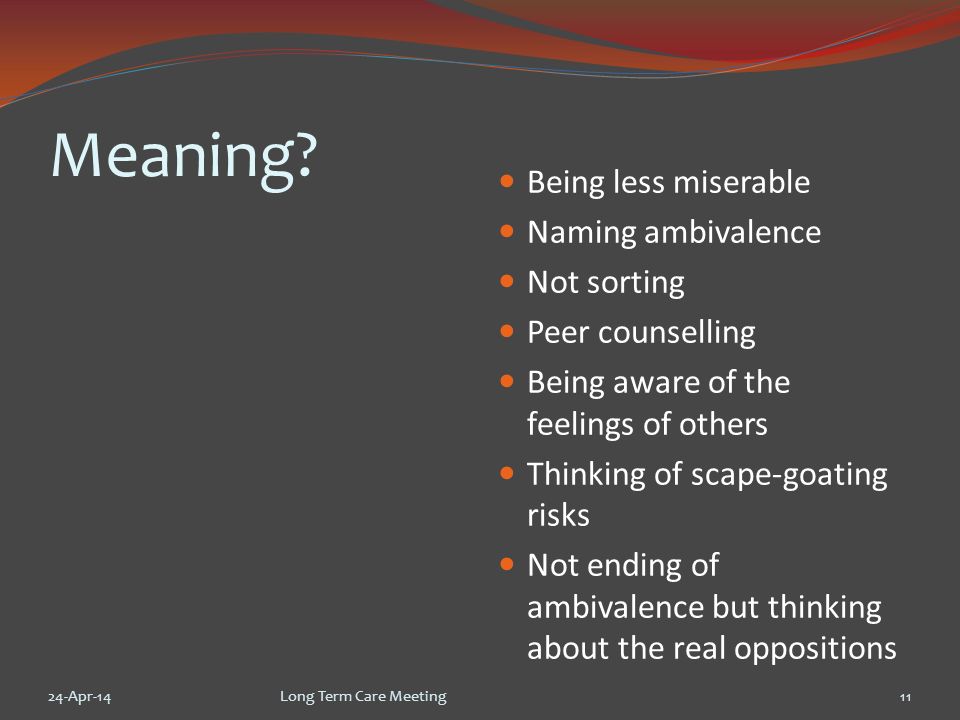 Meaning?

- Being less miserable
- Naming ambivalence
- Not sorting
- Peer counselling
- Being aware of the feelings of others
- Thinking of scape-goating risks
- Not ending of ambivalence but thinking about the real oppositions

24-Apr-14 Long Term Care Meeting 11